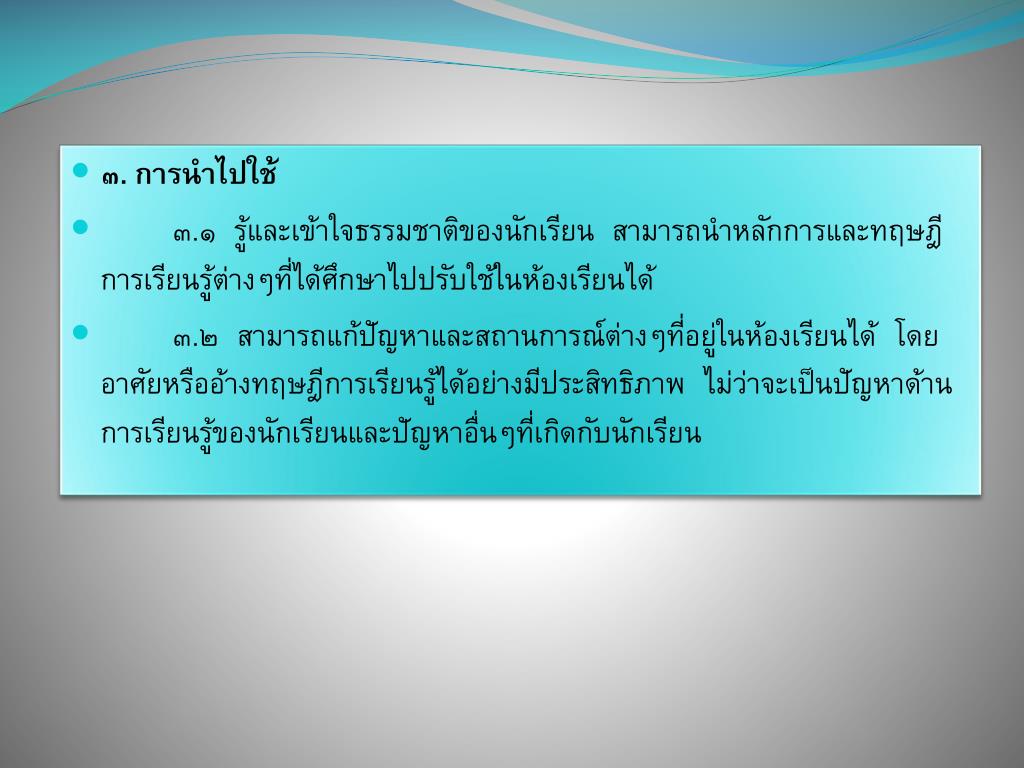 ๓. การนำไปใช้

๓.๑ รู้และเข้าใจธรรมชาติของนักเรียน สามารถนำหลักการและทฤษฎีการเรียนรู้ต่างๆที่ได้ศึกษาไปปรับใช้ในห้องเรียนได้

๓.๒ สามารถแก้ปัญหาและสถานการณ์ต่างๆที่อยู่ในห้องเรียนได้ โดยอาศัยหรืออ้างทฤษฎีการเรียนรู้ได้อย่างมีประสิทธิภาพ ไม่ว่าจะเป็นปัญหาด้านการเรียนรู้ของนักเรียนและปัญหาอื่นๆที่เกิดกับนักเรียน